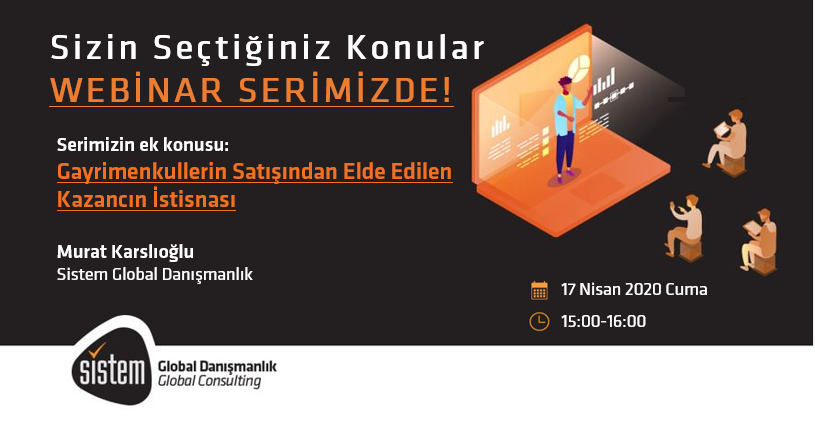 Sizin Seçtiğiniz Konular
WEBİNAR SERİMİZDE!

Serimizin ek konusu:
Gayrimenkullerin Satışından Elde Edilen Kazancın İstisnası

Murat Karslıoğlu
Sistem Global Danışmanlık

17 Nisan 2020 Cuma

15:00-16:00

sistem Global Danışmanlık
Global Consulting